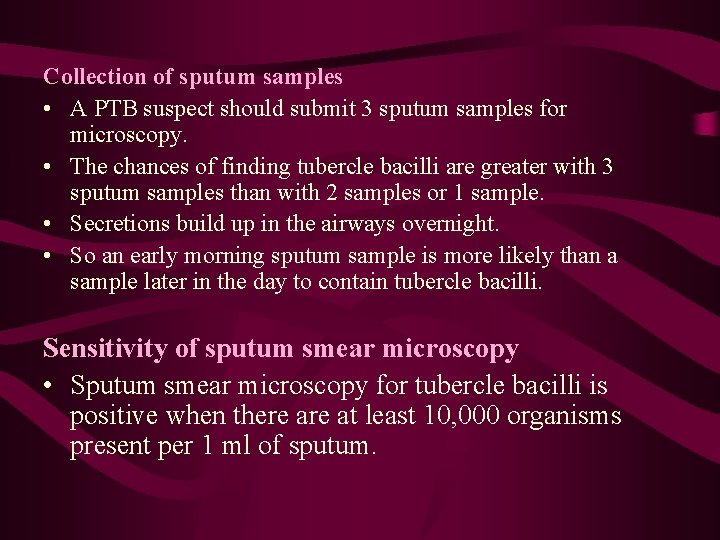 Collection of sputum samples

• A PTB suspect should submit 3 sputum samples for microscopy.
• The chances of finding tubercle bacilli are greater with 3 sputum samples than with 2 samples or 1 sample.
• Secretions build up in the airways overnight.
• So an early morning sputum sample is more likely than a sample later in the day to contain tubercle bacilli.

Sensitivity of sputum smear microscopy

• Sputum smear microscopy for tubercle bacilli is positive when there are at least 10,000 organisms present per 1 ml of sputum.